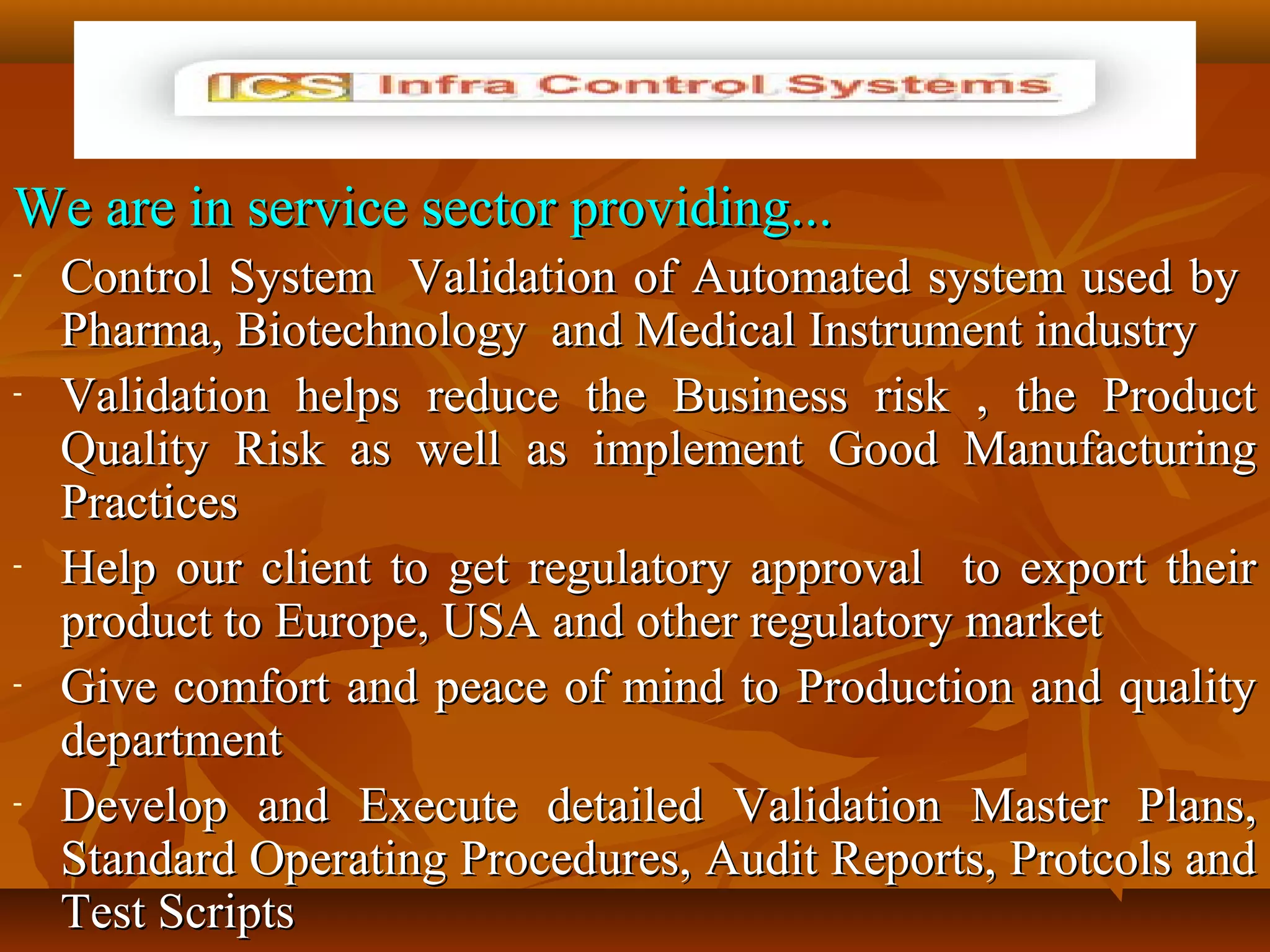 ICS Infra Control Systems

We are in service sector providing...

- Control System Validation of Automated system used by Pharma, Biotechnology and Medical Instrument industry
- Validation helps reduce the Business risk , the Product Quality Risk as well as implement Good Manufacturing Practices
- Help our client to get regulatory approval to export their product to Europe, USA and other regulatory market
- Give comfort and peace of mind to Production and quality department
- Develop and Execute detailed Validation Master Plans, Standard Operating Procedures, Audit Reports, Protcols and Test Scripts